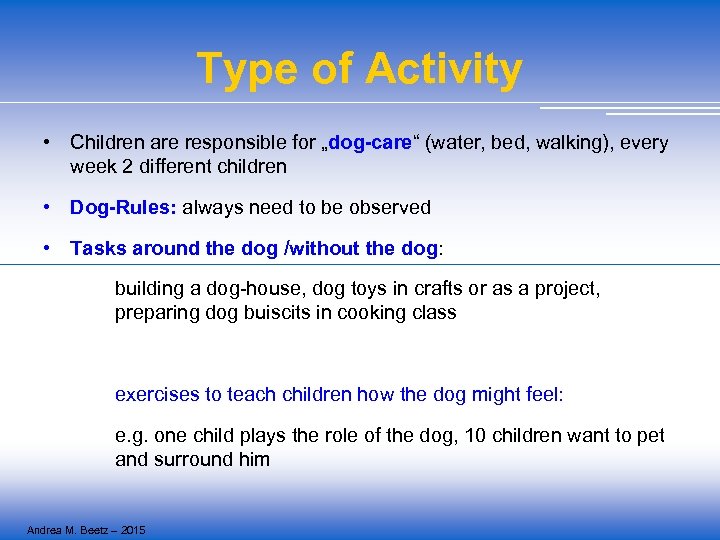 Type of Activity

• Children are responsible for „dog-care“ (water, bed, walking), every week 2 different children

• Dog-Rules: always need to be observed

• Tasks around the dog /without the dog:

building a dog-house, dog toys in crafts or as a project, preparing dog buiscits in cooking class

exercises to teach children how the dog might feel:

e.g. one child plays the role of the dog, 10 children want to pet and surround him

Andrea M. Beetz – 2015